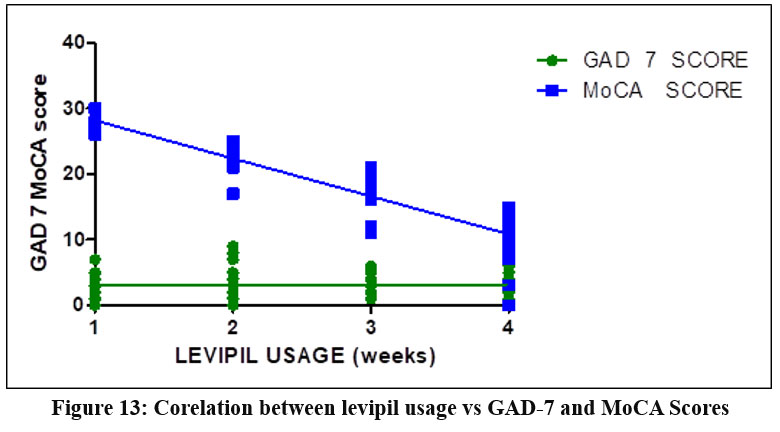 GAD 7 MoCA score

40

30

20

10

0

1

2

3

4

LEVIPIL USAGE (weeks)

GAD 7 SCORE

MoCA SCORE

Figure 13: Corelation between levipil usage vs GAD-7 and MoCA Scores